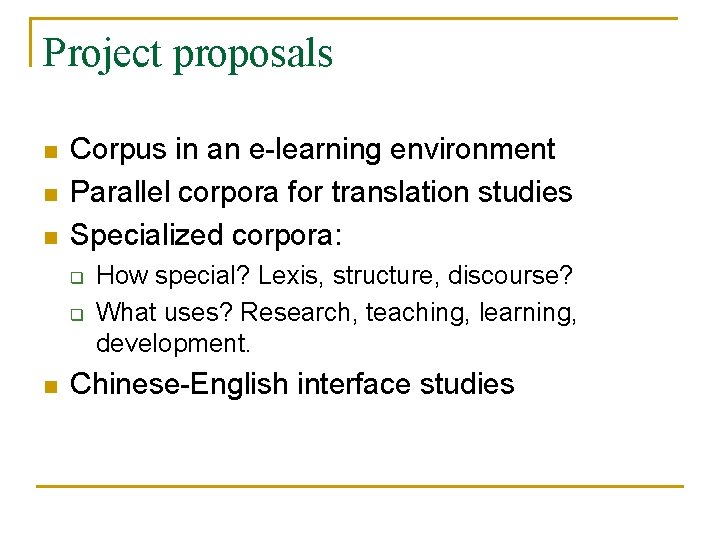 Project proposals

- Corpus in an e-learning environment
- Parallel corpora for translation studies
- Specialized corpora:
  - How special? Lexis, structure, discourse?
  - What uses? Research, teaching, learning, development.
- Chinese-English interface studies